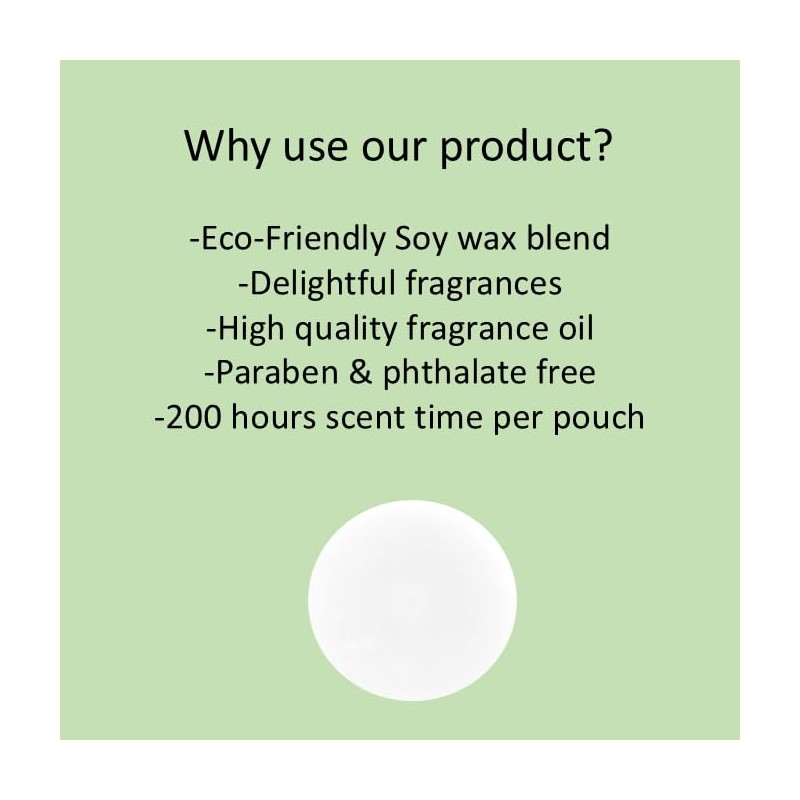 Why use our product?

-Eco-Friendly Soy wax blend
-Delightful fragrances
-High quality fragrance oil
-Paraben & phthalate free
-200 hours scent time per pouch